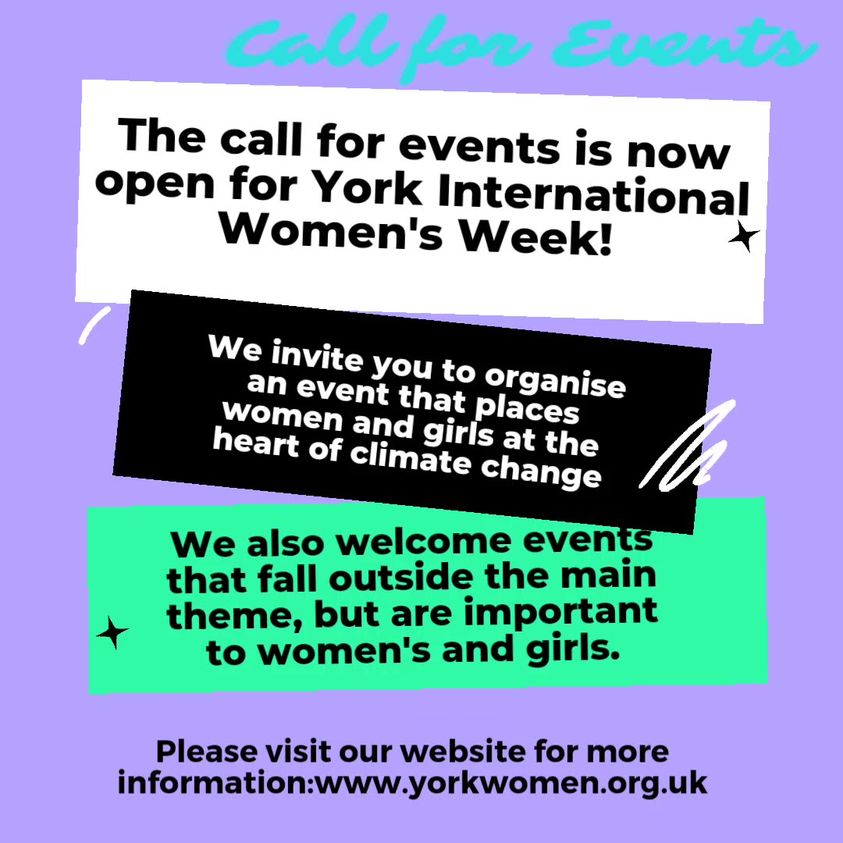 Call for Events

The call for events is now open for York International Women's Week!

We invite you to organise an event that places women and girls at the heart of climate change

We also welcome events that fall outside the main theme, but are important to women's and girls.

Please visit our website for more information:www.yorkwomen.org.uk